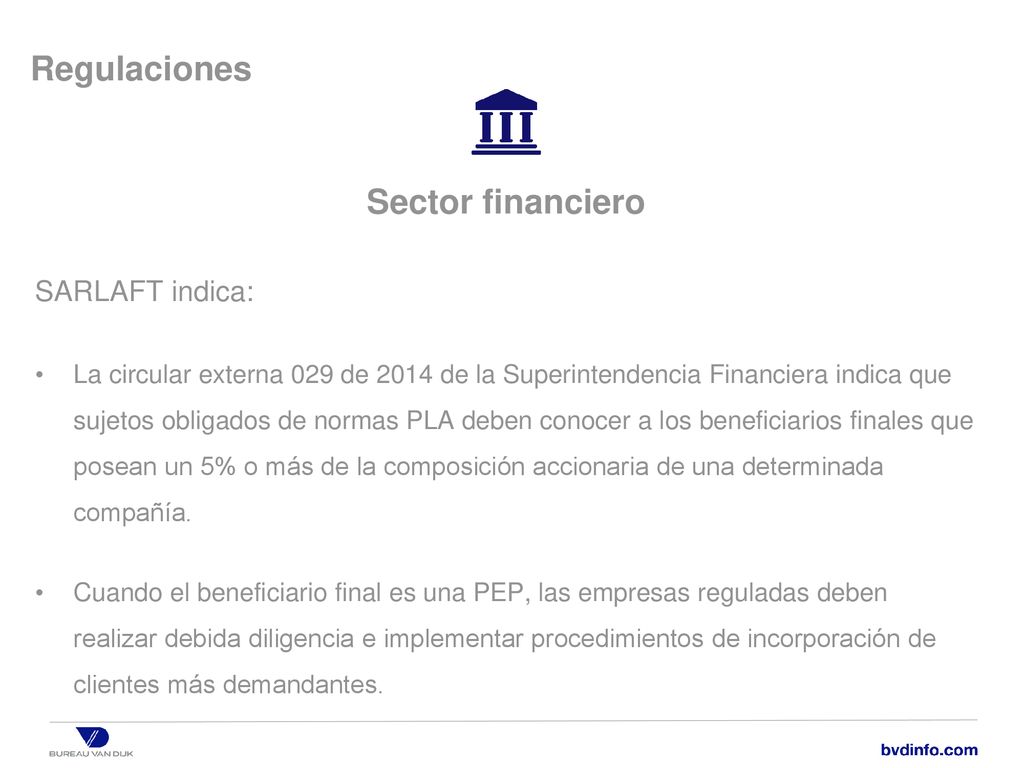 Regulaciones

Sector financiero

SARLAFT indica:

• La circular externa 029 de 2014 de la Superintendencia Financiera indica que sujetos obligados de normas PLA deben conocer a los beneficiarios finales que posean un 5% o más de la composición accionaria de una determinada compañía.

• Cuando el beneficiario final es una PEP, las empresas reguladas deben realizar debida diligencia e implementar procedimientos de incorporación de clientes más demandantes.

BUREAU VAN DIJK

bvdinfo.com